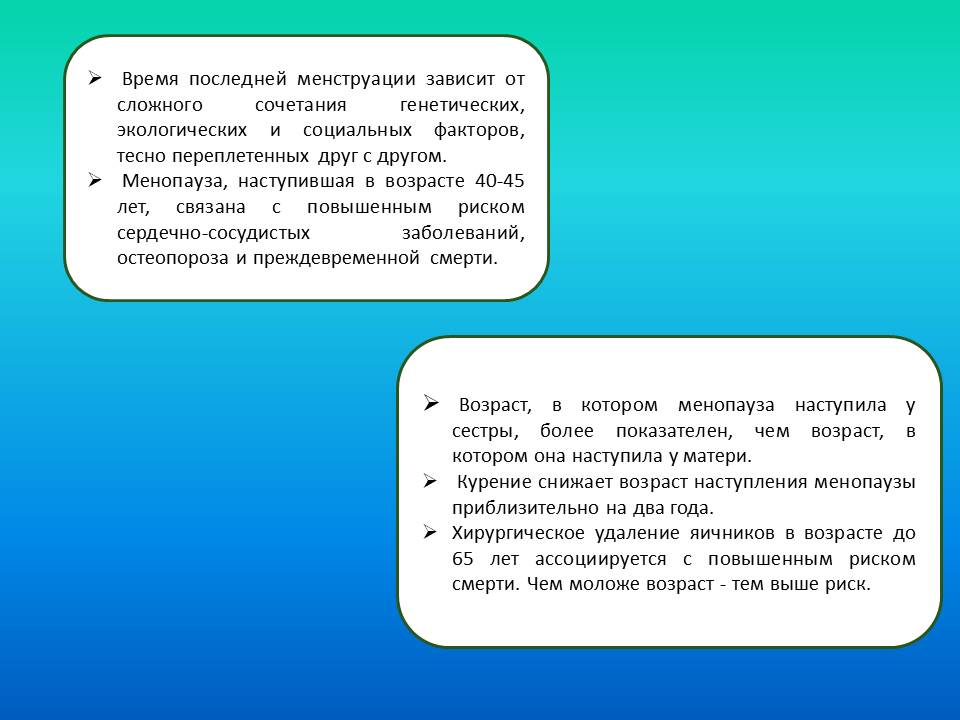 ➢ Время последней менструации зависит от сложного сочетания генетических, экологических и социальных факторов, тесно переплетенных друг с другом.

➢ Менопауза, наступившая в возрасте 40-45 лет, связана с повышенным риском сердечно-сосудистых заболеваний, остеопороза и преждевременной смерти.

➢ Возраст, в котором менопауза наступила у сестры, более показателен, чем возраст, в котором она наступила у матери.

➢ Курение снижает возраст наступления менопаузы приблизительно на два года.

➢ Хирургическое удаление яичников в возрасте до 65 лет ассоциируется с повышенным риском смерти. Чем моложе возраст - тем выше риск.